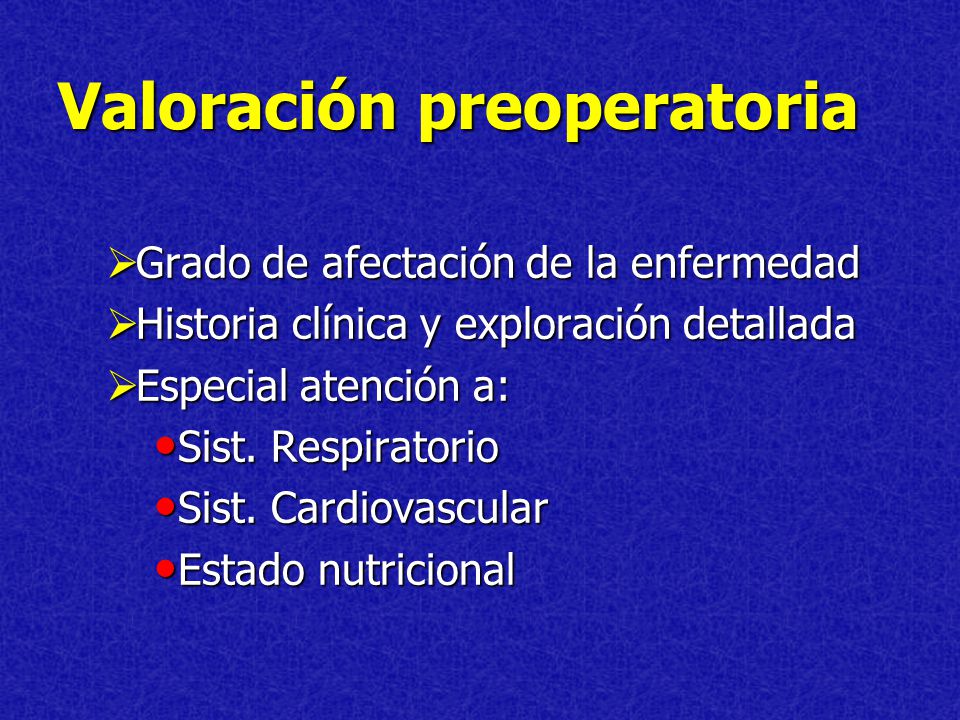 Valoración preoperatoria

➢Grado de afectación de la enfermedad
➢Historia clínica y exploración detallada
➢Especial atención a:
•Sist. Respiratorio
•Sist. Cardiovascular
•Estado nutricional